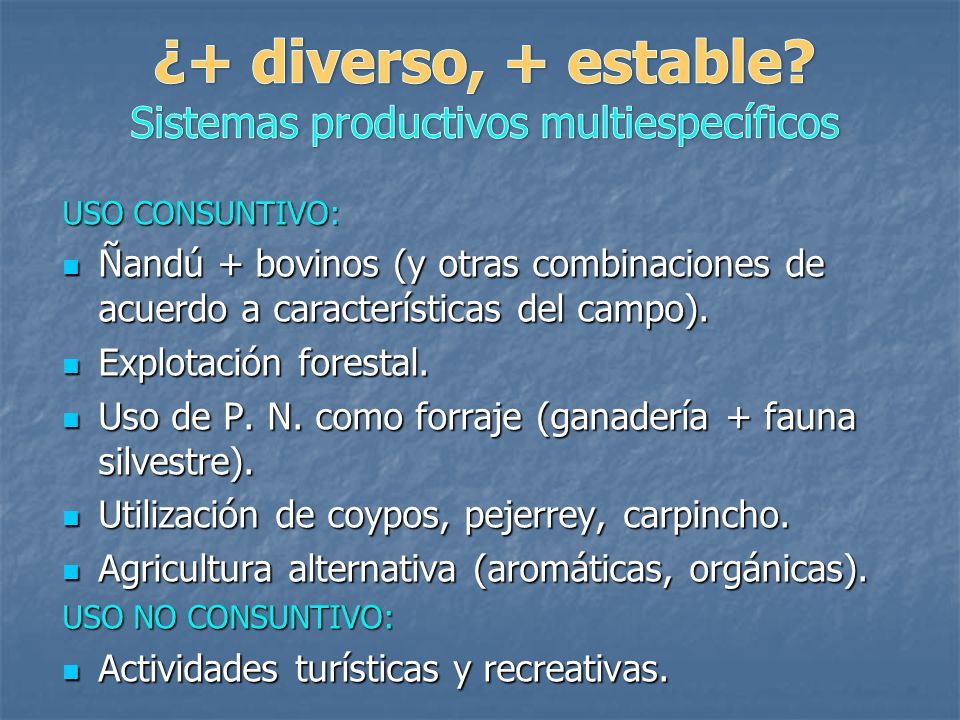 ¿+ diverso, + estable?
Sistemas productivos multiespecíficos

USO CONSUNTIVO:

- Ñandú + bovinos (y otras combinaciones de acuerdo a características del campo).
- Explotación forestal.
- Uso de P. N. como forraje (ganadería + fauna silvestre).
- Utilización de coypos, pejerrey, carpincho.
- Agricultura alternativa (aromáticas, orgánicas).

USO NO CONSUNTIVO:

- Actividades turísticas y recreativas.